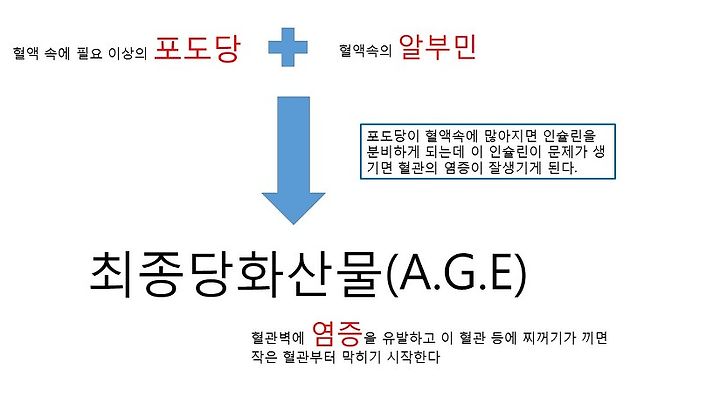 혈액 속에 필요 이상의 포도당

혈액속의 알부민

포도당이 혈액속에 많아지면 인슐린을 분비하게 되는데 이 인슐린이 문제가 생기면 혈관의 염증이 잘생기게 된다.

최종당화산물(A.G.E)

혈관벽에 염증을 유발하고 이 혈관 등에 찌꺼기가 끼면 작은 혈관부터 막히기 시작한다